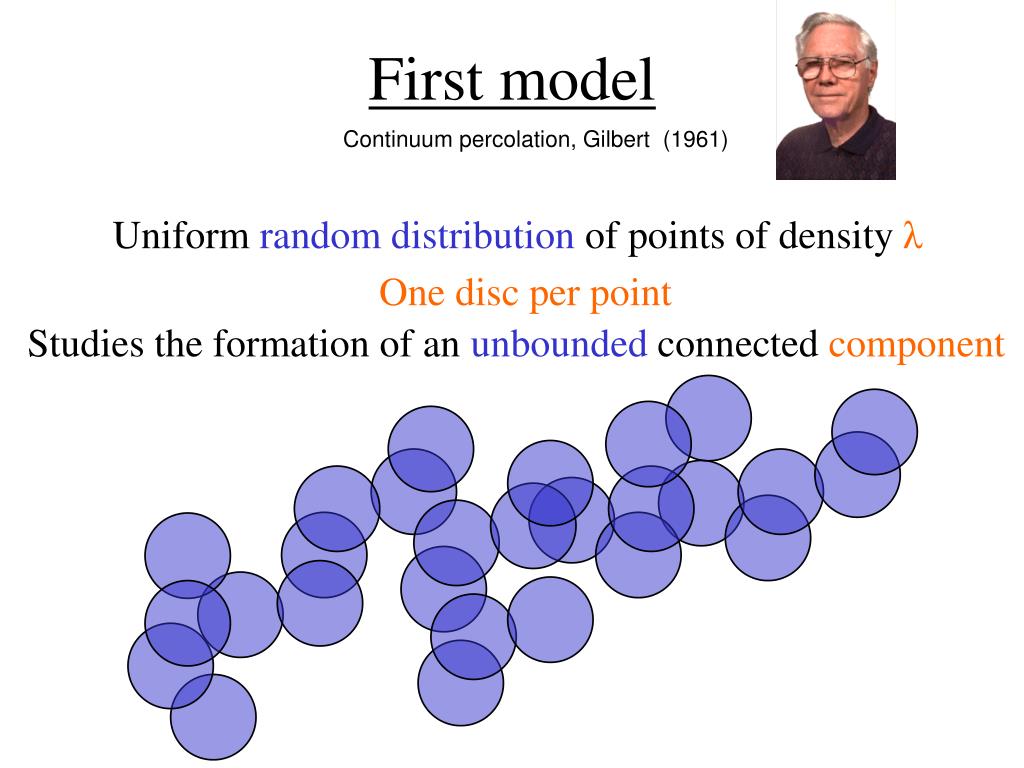 First model

Continuum percolation, Gilbert (1961)

Uniform random distribution of points of density $\lambda$

One disc per point

Studies the formation of an unbounded connected component